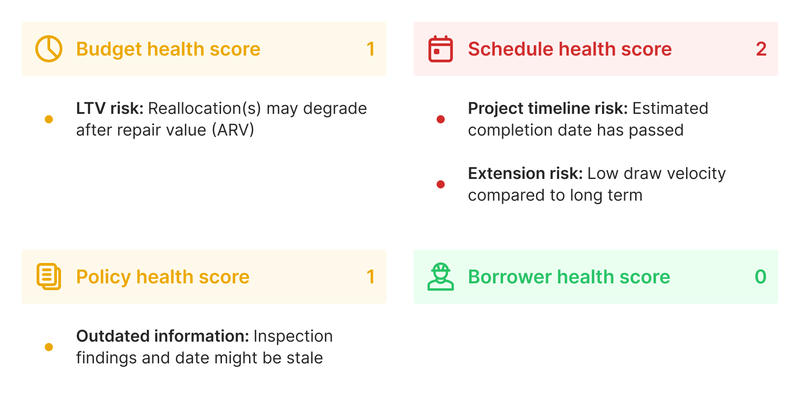 Budget health score 1

LTV risk: Reallocation(s) may degrade after repair value (ARV)

Schedule health score 2

Project timeline risk: Estimated completion date has passed

Extension risk: Low draw velocity compared to long term

Policy health score 1

Outdated information: Inspection findings and date might be stale

Borrower health score 0